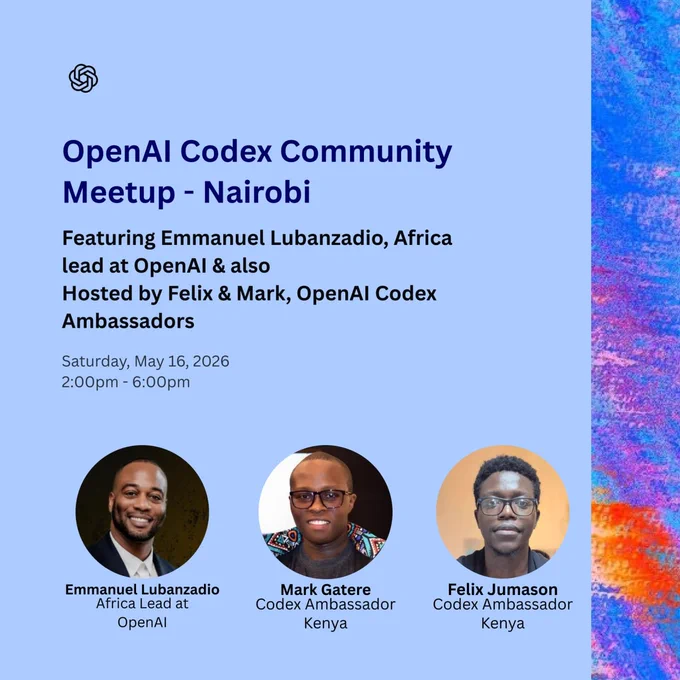 OpenAI Codex Community Meetup - Nairobi

Featuring Emmanuel Lubanzadio, Africa lead at OpenAI & also
Hosted by Felix & Mark, OpenAI Codex Ambassadors

Saturday, May 16, 2026
2:00pm - 6:00pm

Emmanuel Lubanzadio
Africa Lead at OpenAI

Mark Gatere
Codex Ambassador
Kenya

Felix Jumason
Codex Ambassador
Kenya